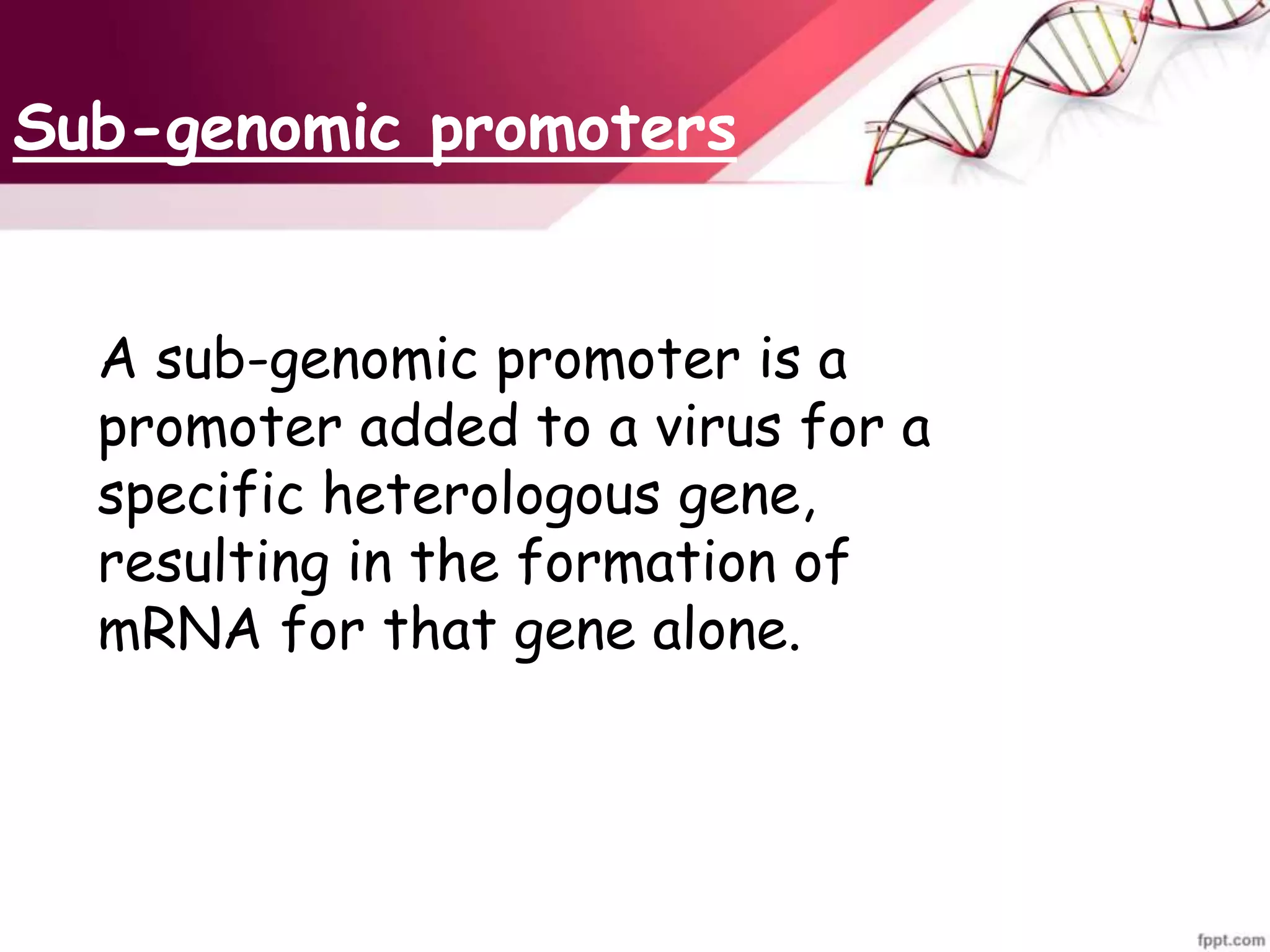 Sub-genomic promoters

A sub-genomic promoter is a promoter added to a virus for a specific heterologous gene, resulting in the formation of mRNA for that gene alone.

fppt.com